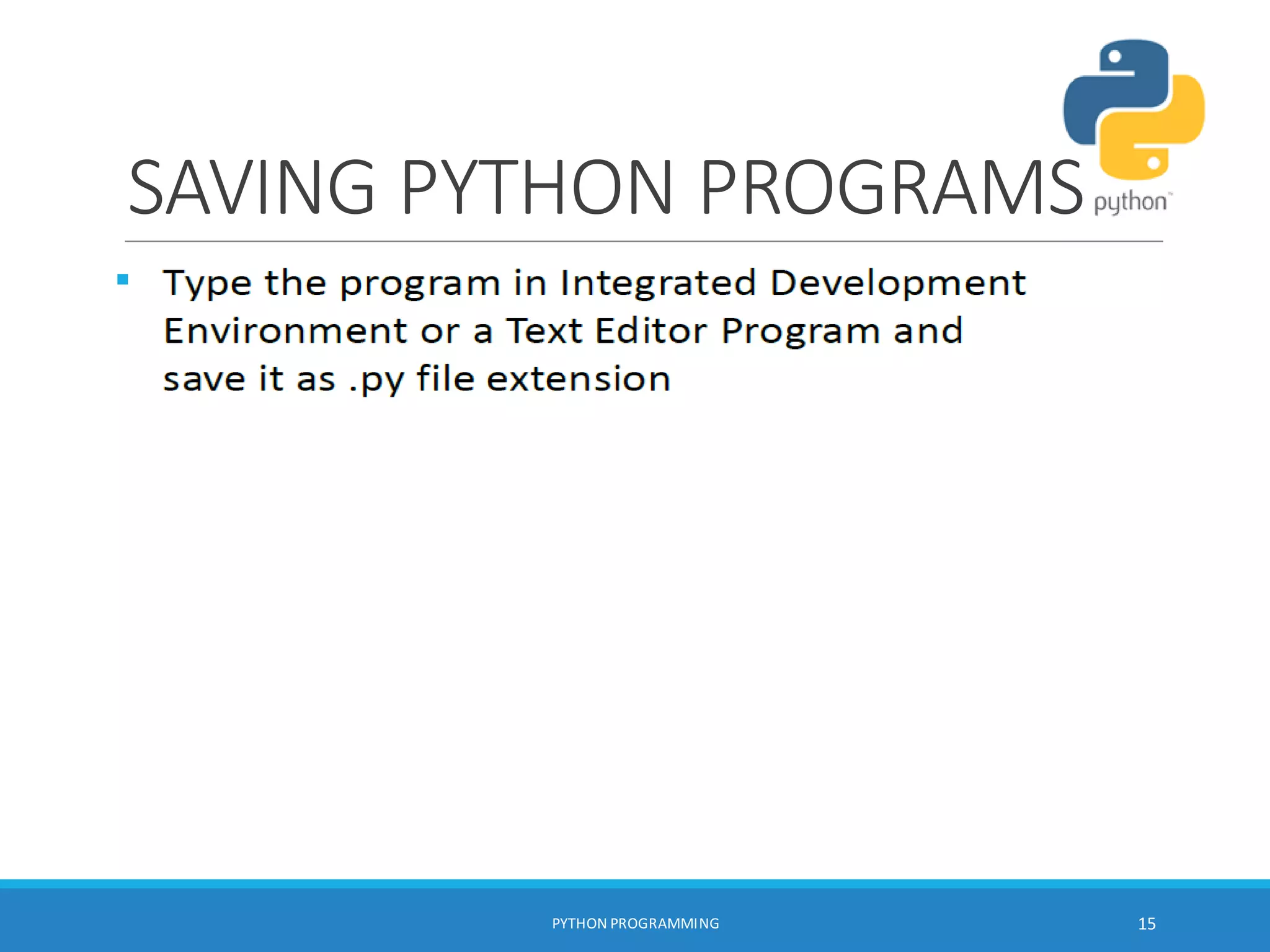 SAVING PYTHON PROGRAMS

python™

▪ Type the program in Integrated Development Environment or a Text Editor Program and save it as .py file extension

PYTHON PROGRAMMING

15